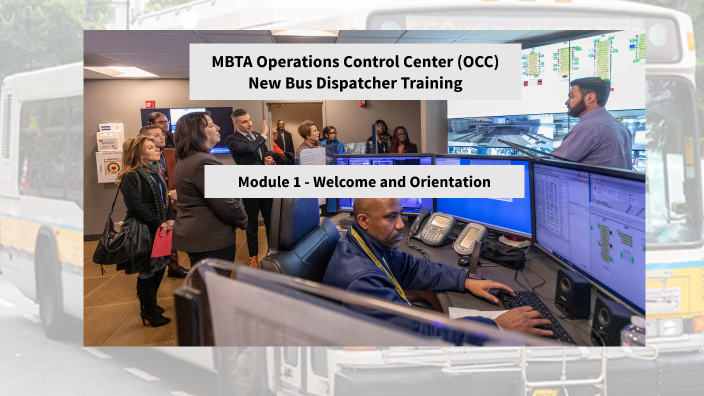 MBTA Operations Control Center (OCC)
New Bus Dispatcher Training

Module 1 - Welcome and Orientation